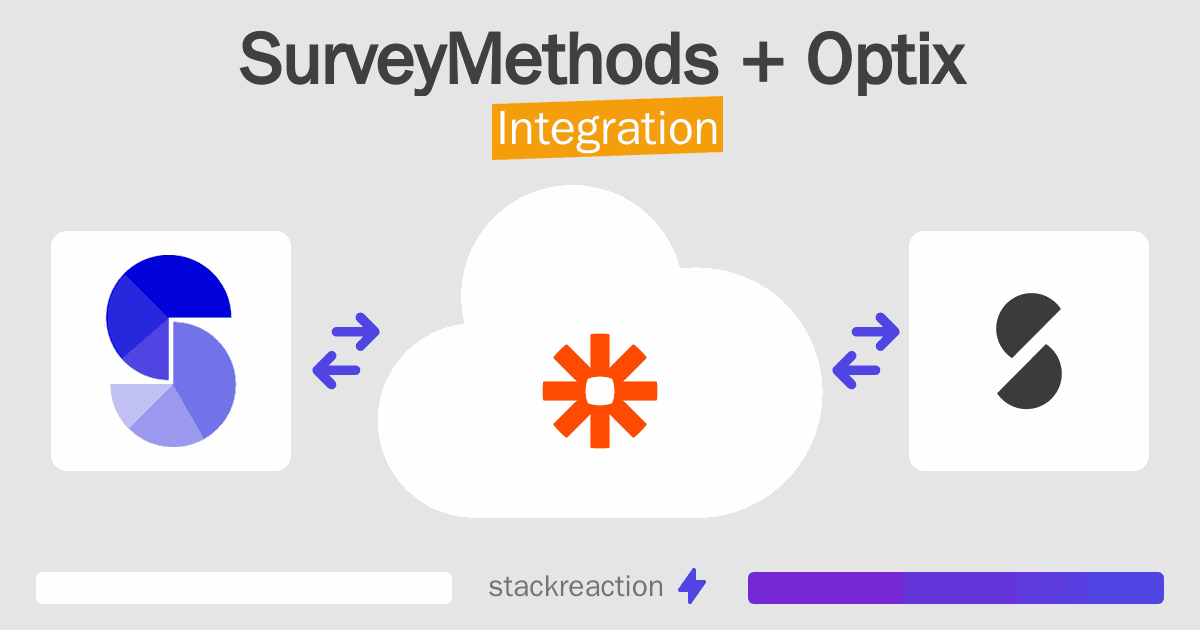 SurveyMethods + Optix
Integration

stackreaction